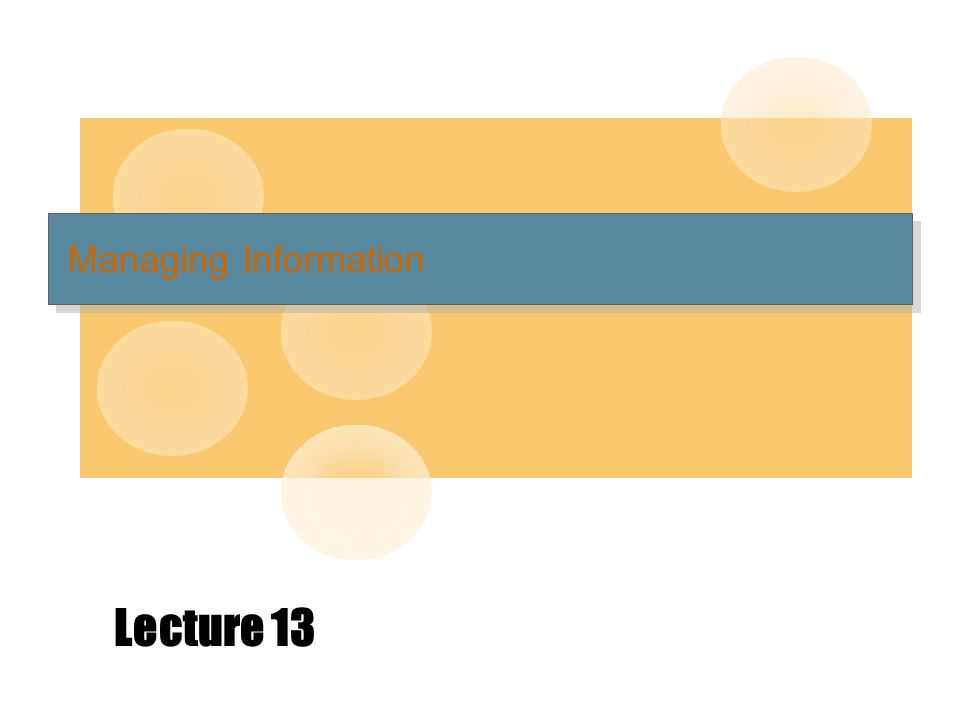 Managing Information

Lecture 13